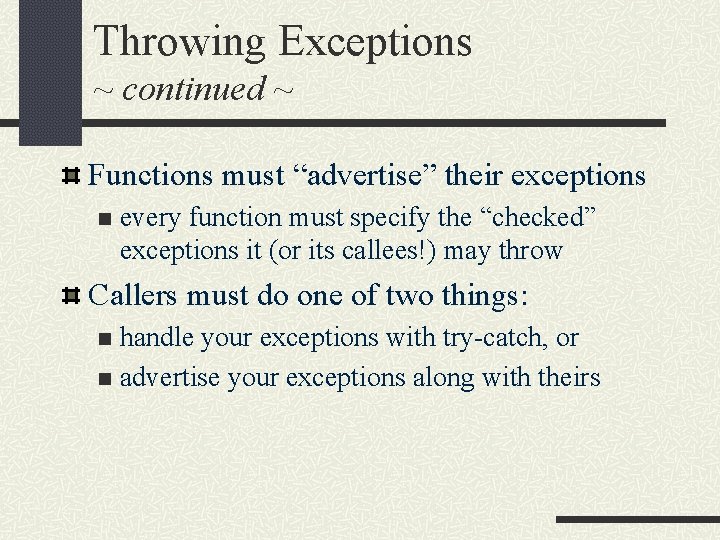 Throwing Exceptions
~ continued ~

Functions must “advertise” their exceptions

every function must specify the “checked” exceptions it (or its callees!) may throw

Callers must do one of two things:

handle your exceptions with try-catch, or

advertise your exceptions along with theirs